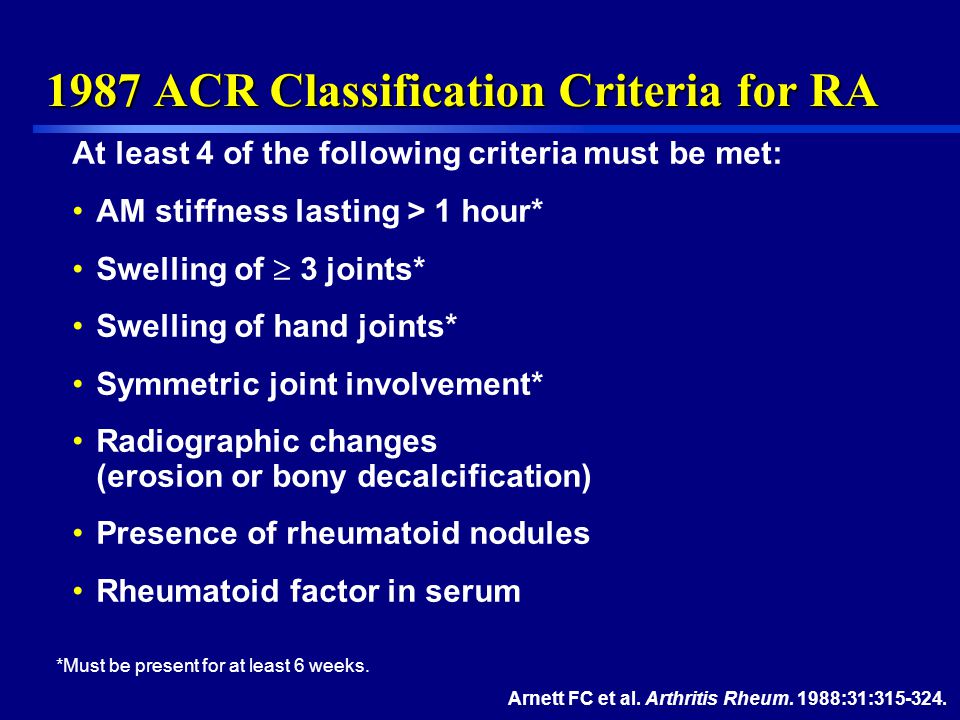 1987 ACR Classification Criteria for RA

At least 4 of the following criteria must be met:

• AM stiffness lasting > 1 hour*

• Swelling of $\geq$ 3 joints*

• Swelling of hand joints*

• Symmetric joint involvement*

• Radiographic changes (erosion or bony decalcification)

• Presence of rheumatoid nodules

• Rheumatoid factor in serum

*Must be present for at least 6 weeks.

Arnett FC et al. Arthritis Rheum. 1988:31:315-324.